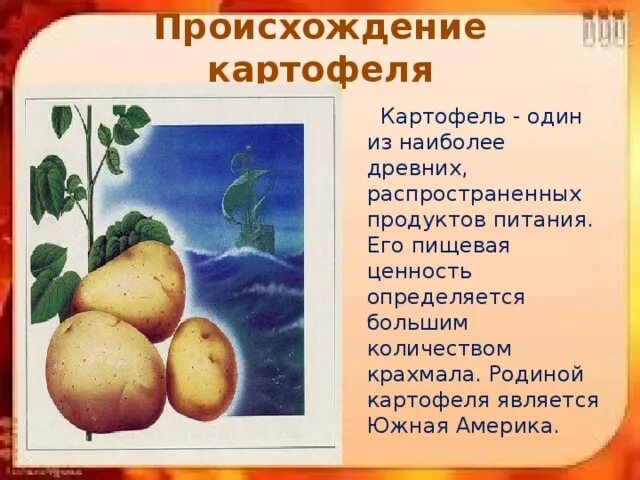 Происхождение картофеля

Картофель - один из наиболее древних, распространенных продуктов питания. Его пищевая ценность определяется большим количеством крахмала. Родиной картофеля является Южная Америка.